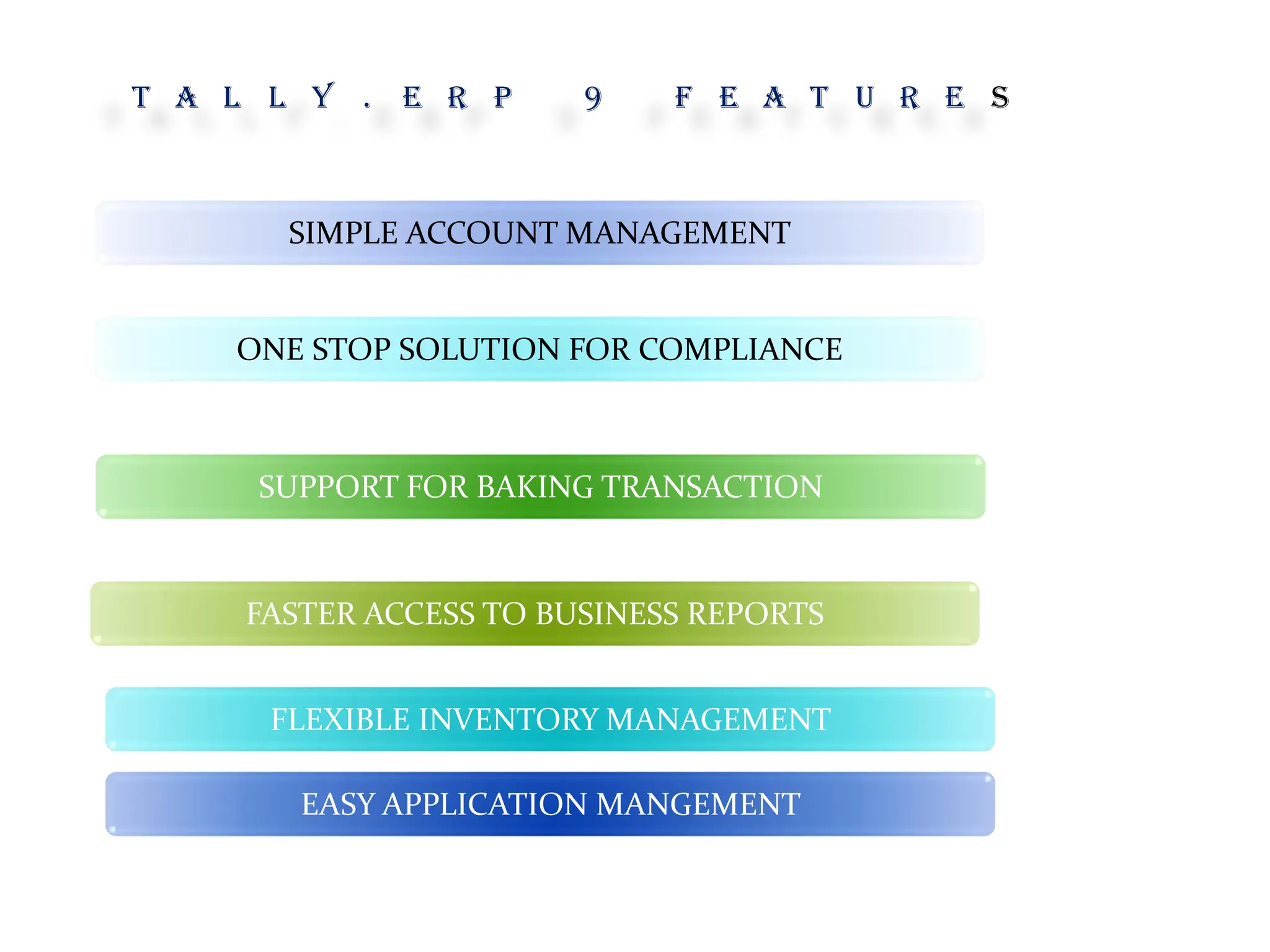 TALLY.ERP 9 FEATURES

SIMPLE ACCOUNT MANAGEMENT

ONE STOP SOLUTION FOR COMPLIANCE

SUPPORT FOR BAKING TRANSACTION

FASTER ACCESS TO BUSINESS REPORTS

FLEXIBLE INVENTORY MANAGEMENT

EASY APPLICATION MANGEMENT